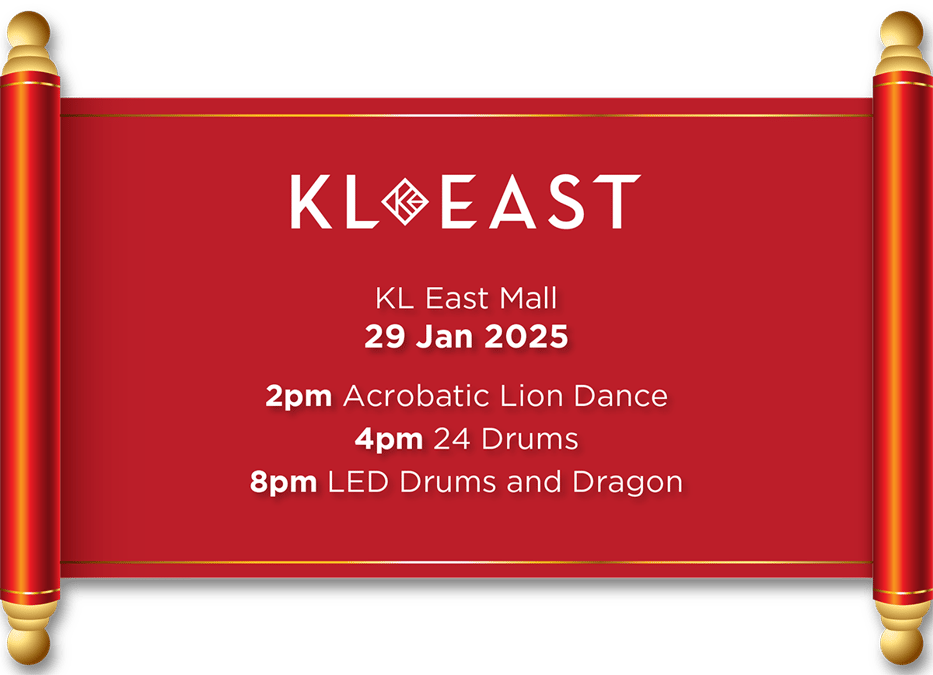 KL EAST

KL East Mall
29 Jan 2025

2pm Acrobatic Lion Dance
4pm 24 Drums
8pm LED Drums and Dragon